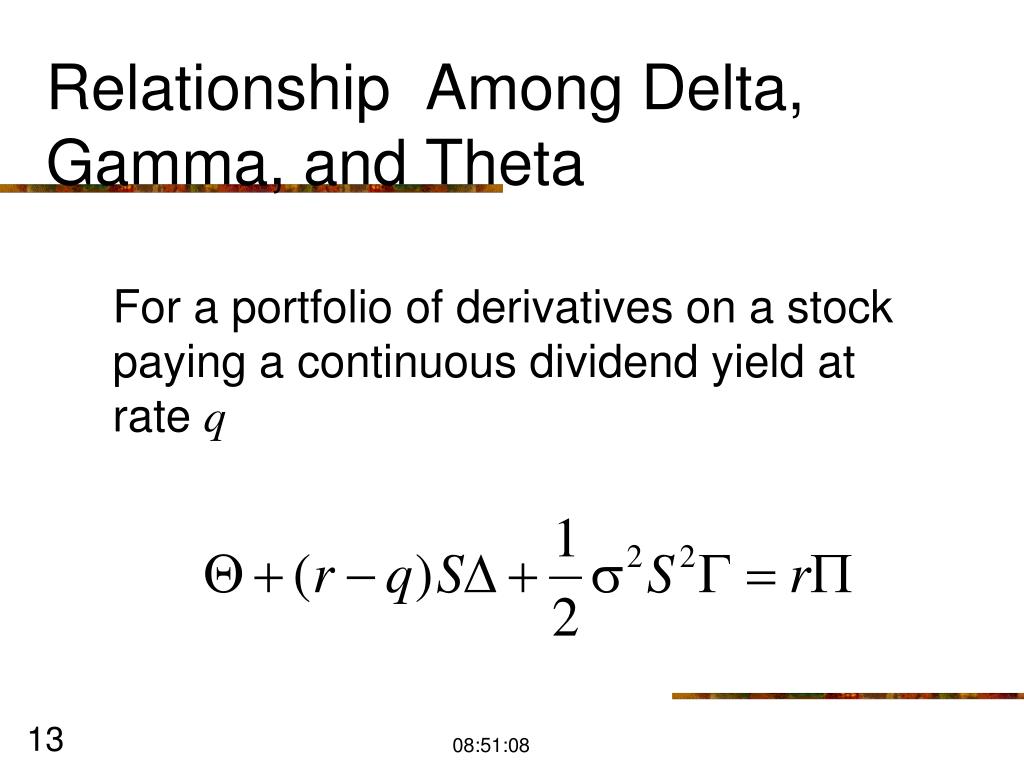 Relationship Among Delta, Gamma, and Theta

For a portfolio of derivatives on a stock paying a continuous dividend yield at rate $q$

$\Theta + (r - q)S\Delta + \frac{1}{2}\sigma^2 S^2 \Gamma = r\Pi$

13

08:51:08